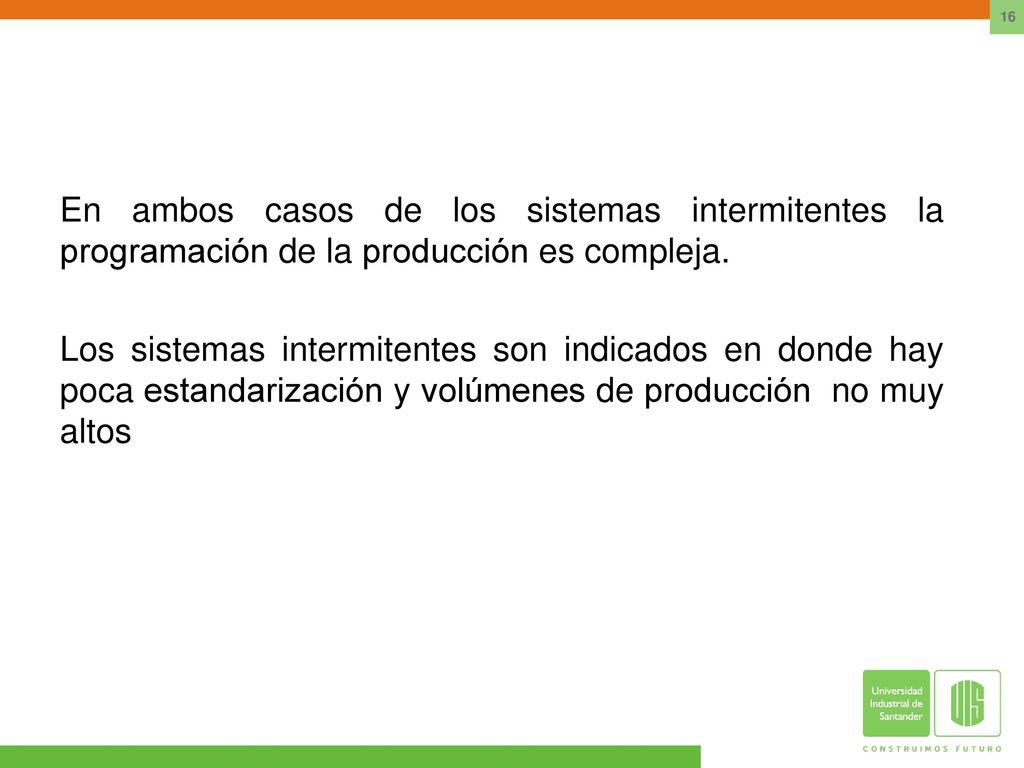 16

En ambos casos de los sistemas intermitentes la programación de la producción es compleja.

Los sistemas intermitentes son indicados en donde hay poca estandarización y volúmenes de producción no muy altos

Universidad Industrial de Santander

UIS

CONSTRUIMOS FUTURO